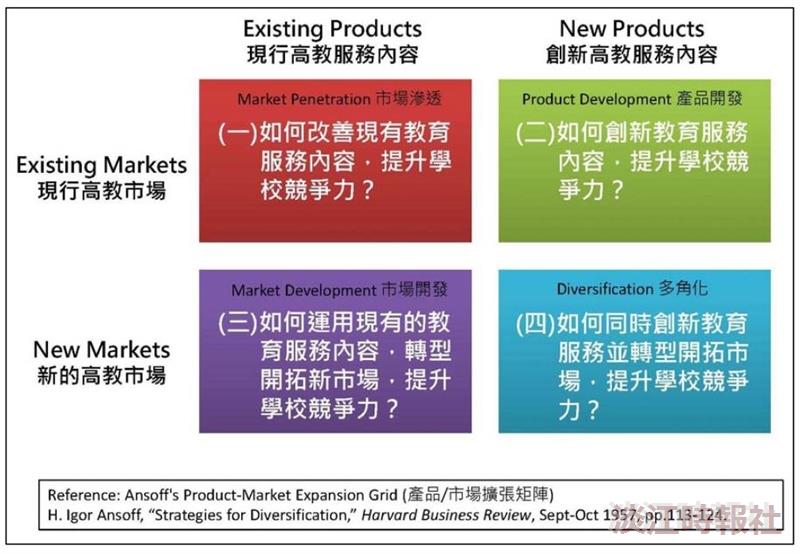 Existing Products
現行高教服務內容

New Products
創新高教服務內容

Existing Markets
現行高教市場

Market Penetration 市場滲透
(一)如何改善現有教育服務內容，提升學校競爭力？

Product Development 產品開發
(二)如何創新教育服務內容，提升學校競爭力？

New Markets
新的高教市場

Market Development 市場開發
(三)如何運用現有的教育服務內容，轉型開拓新市場，提升學校競爭力？

Diversification 多角化
(四)如何同時創新教育服務並轉型開拓市場，提升學校競爭力？

Reference: Ansoff's Product-Market Expansion Grid (產品/市場擴張矩陣)
H. Igor Ansoff, "Strategies for Diversification," Harvard Business Review, Sept-Oct 1957, pp.113-124.

淡江時報社